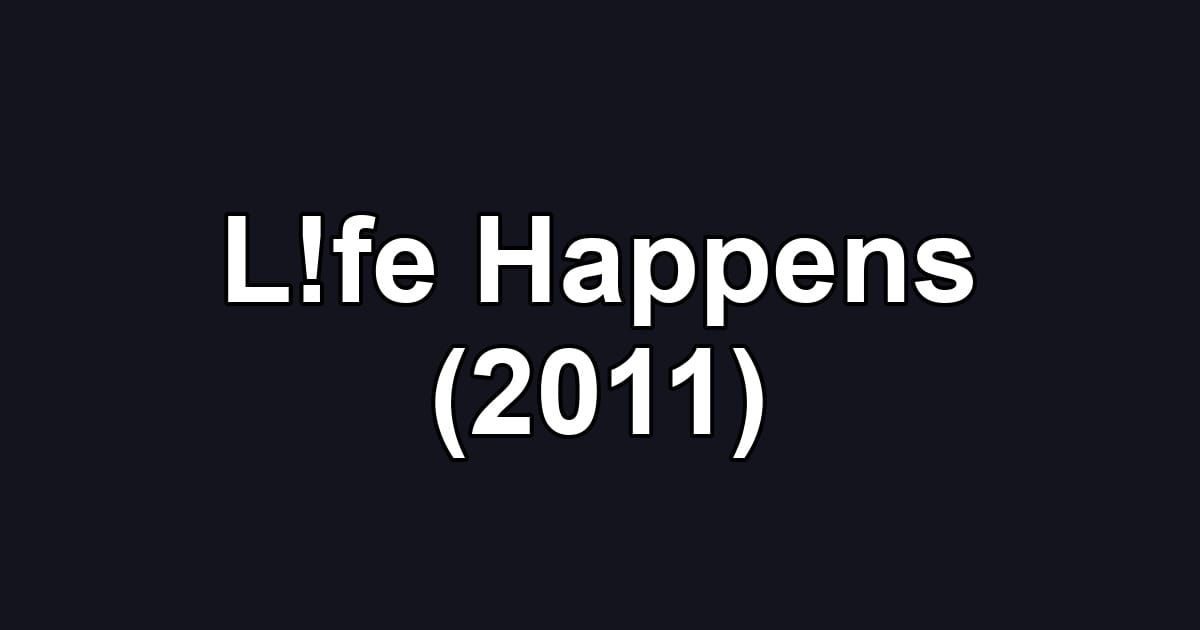 L!fe Happens (2011)